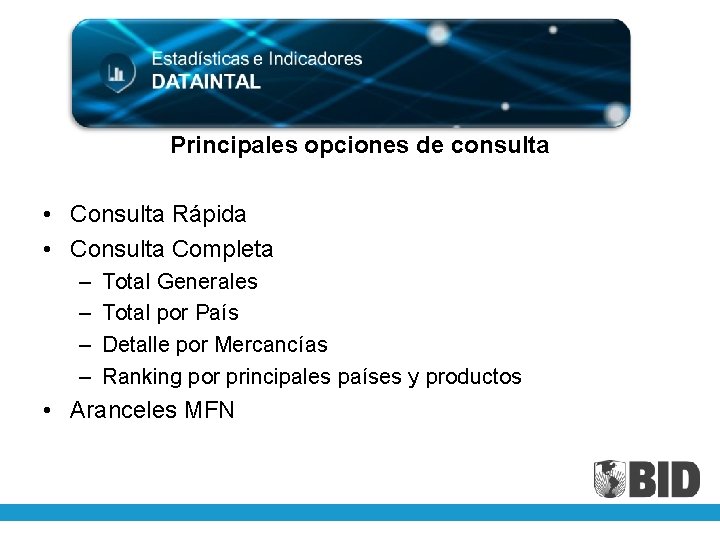 Estadísticas e Indicadores
DATAINTAL

Principales opciones de consulta

• Consulta Rápida
• Consulta Completa
– Total Generales
– Total por País
– Detalle por Mercancías
– Ranking por principales países y productos
• Aranceles MFN

BID